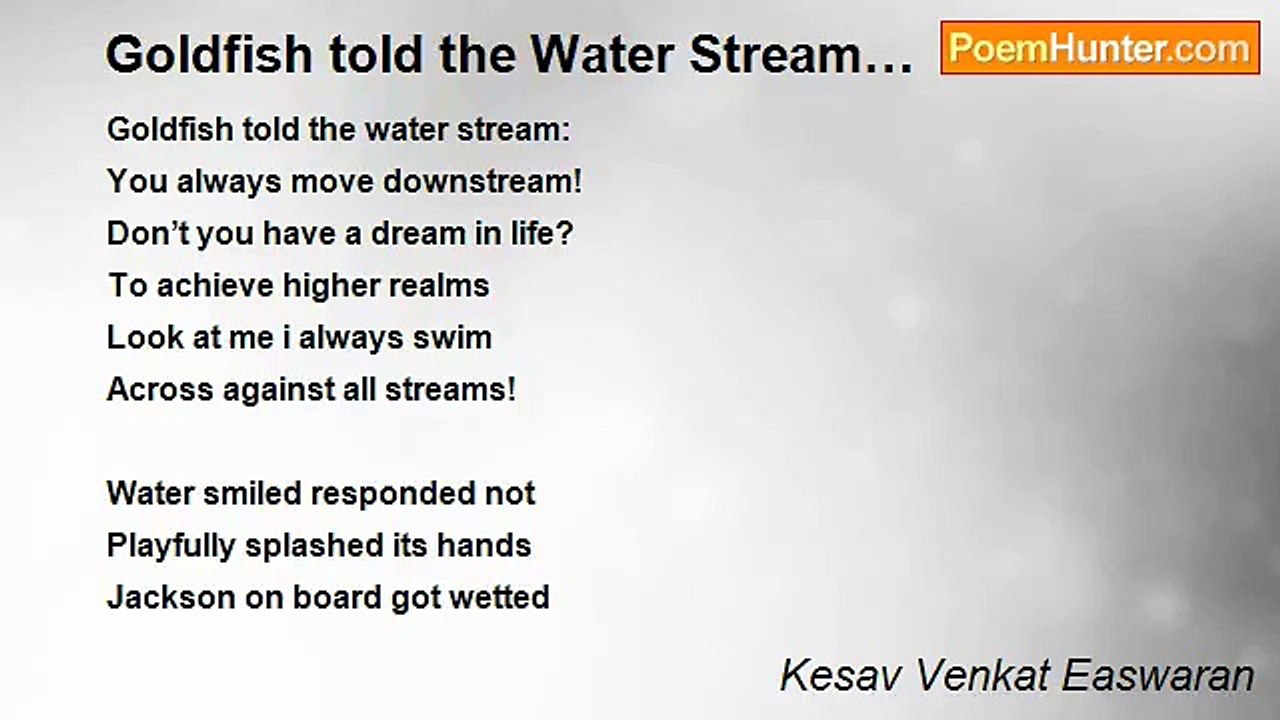 Goldfish told the Water Stream…

PoemHunter.com

Goldfish told the water stream:
You always move downstream!
Don’t you have a dream in life?
To achieve higher realms
Look at me i always swim
Across against all streams!

Water smiled responded not
Playfully splashed its hands
Jackson on board got wetted

Kesav Venkat Easwaran